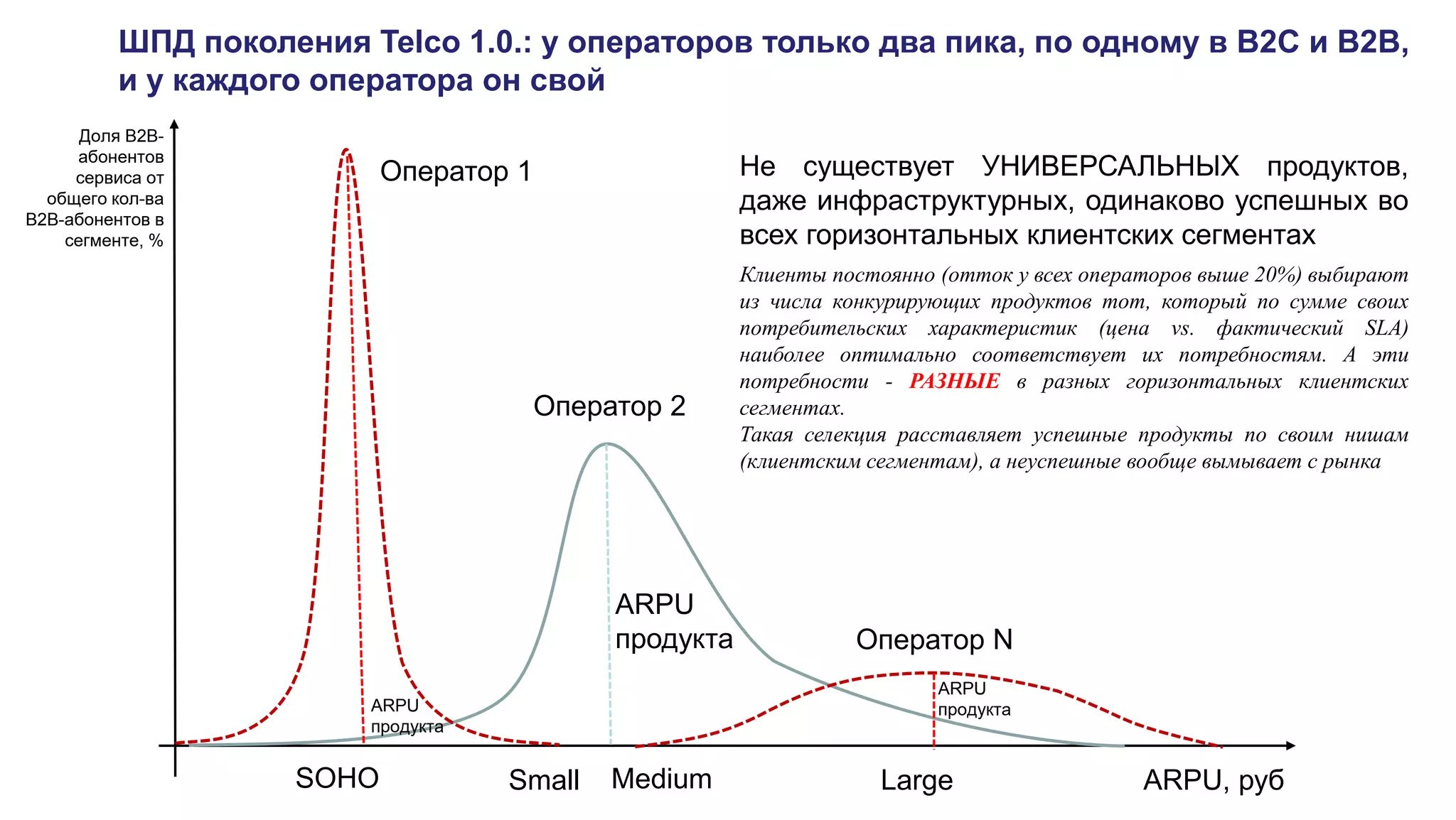 ШПД поколения Telco 1.0.: у операторов только два пика, по одному в B2C и B2B, и у каждого оператора он свой

Доля B2B-абонентов сервиса от общего кол-ва B2B-абонентов в сегменте, %

Оператор 1

Не существует УНИВЕРСАЛЬНЫХ продуктов, даже инфраструктурных, одинаково успешных во всех горизонтальных клиентских сегментах

Клиенты постоянно (отток у всех операторов выше 20%) выбирают из числа конкурирующих продуктов тот, который по сумме своих потребительских характеристик (цена vs. фактический SLA) наиболее оптимально соответствует их потребностям. А эти потребности - РАЗНЫЕ в разных горизонтальных клиентских сегментах.
Такая селекция расставляет успешные продукты по своим нишам (клиентским сегментам), а неуспешные вообще вымывает с рынка

Оператор 2

ARPU продукта

Оператор N

ARPU продукта

ARPU продукта

SOHO

Small

Medium

Large

ARPU, руб